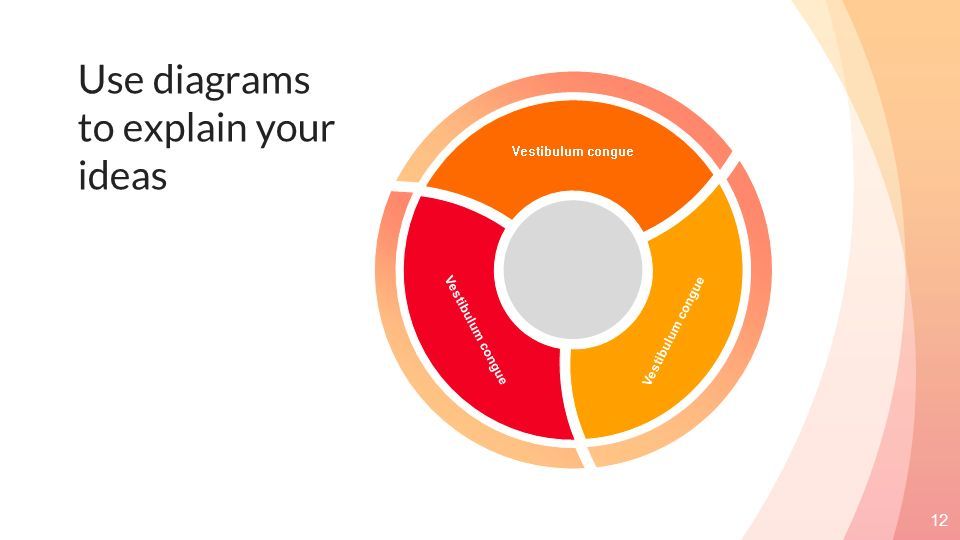 Use diagrams to explain your ideas

Vestibulum congue

Vestibulum congue

Vestibulum congue

12